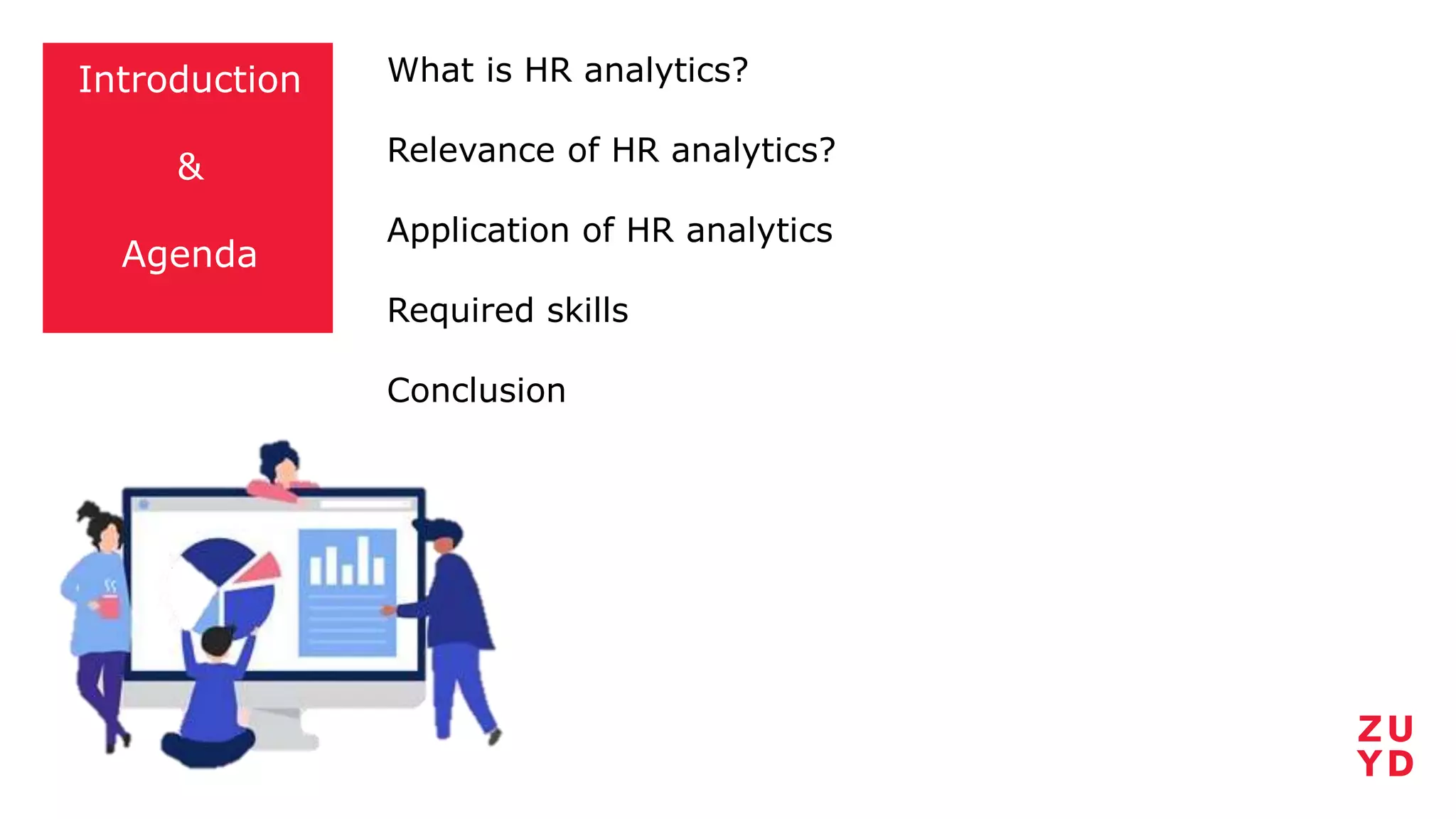 Introduction

&

Agenda

What is HR analytics?

Relevance of HR analytics?

Application of HR analytics

Required skills

Conclusion

ZU
YD